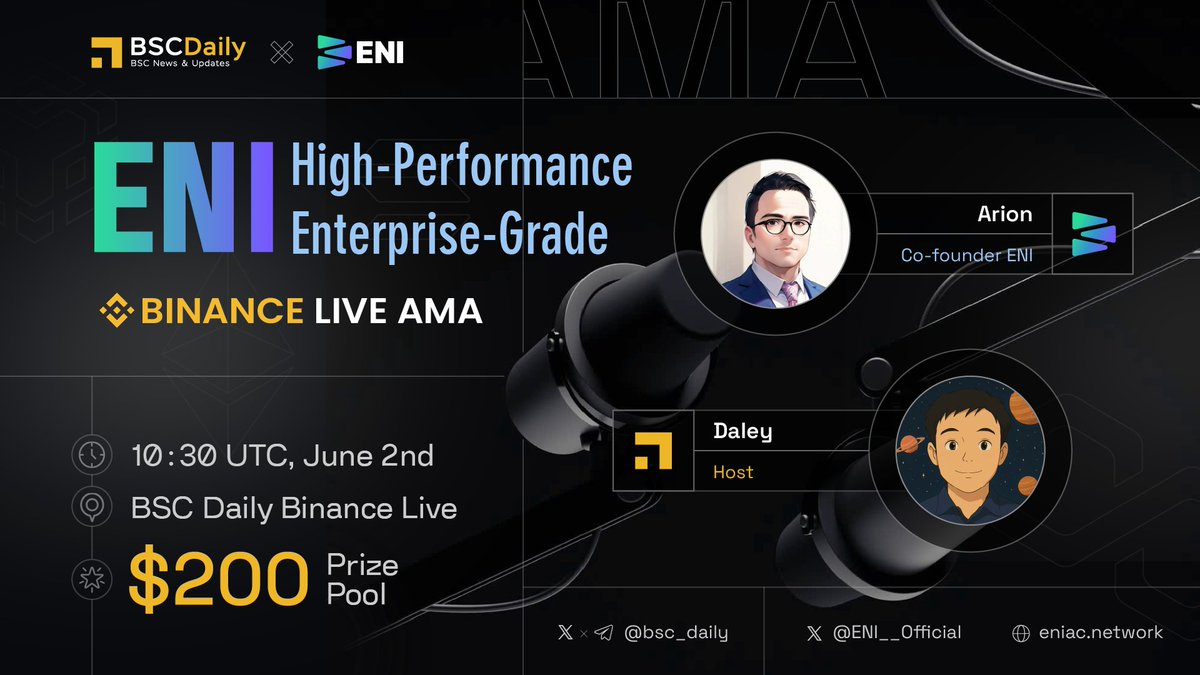 BSCDaily
BSC News & Updates
ENI

AMA

ENI High-Performance Enterprise-Grade

BINANCE LIVE AMA

Arion
Co-founder ENI

Daley
Host

10:30 UTC, June 2nd
BSC Daily Binance Live
$200 Prize Pool

@bsc_daily
@ENI__Official
eniac.network